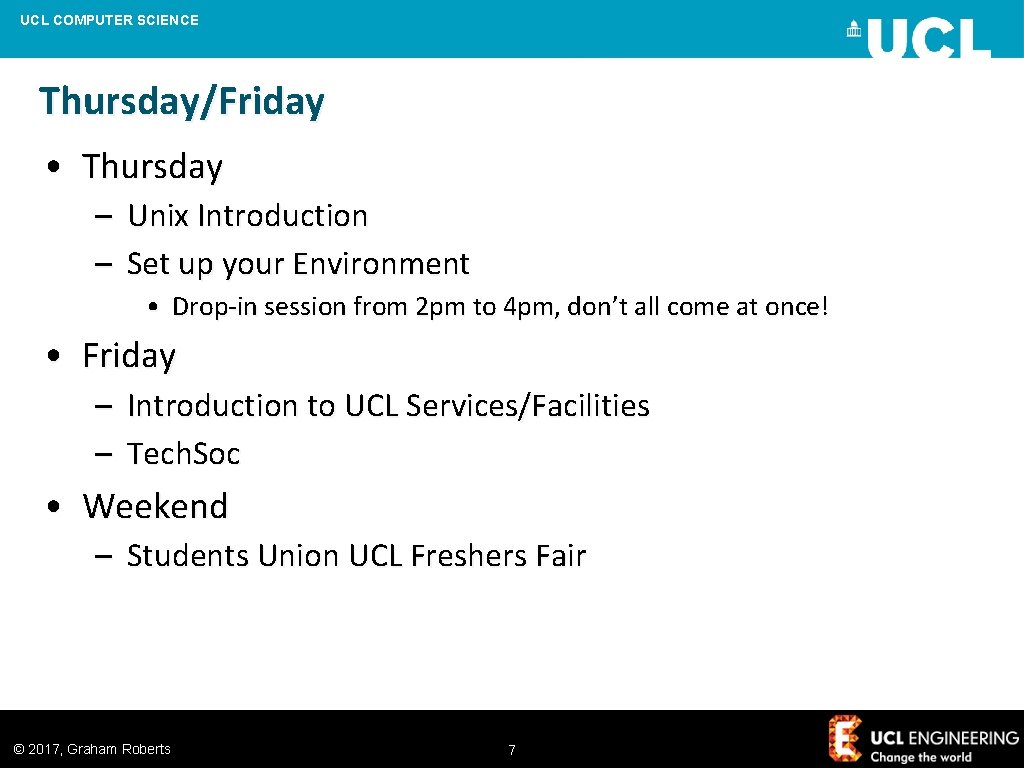 UCL COMPUTER SCIENCE

UCL

Thursday/Friday

• Thursday
– Unix Introduction
– Set up your Environment
• Drop-in session from 2pm to 4pm, don't all come at once!

• Friday
– Introduction to UCL Services/Facilities
– Tech.Soc

• Weekend
– Students Union UCL Freshers Fair

© 2017, Graham Roberts

7

UCL ENGINEERING
Change the world